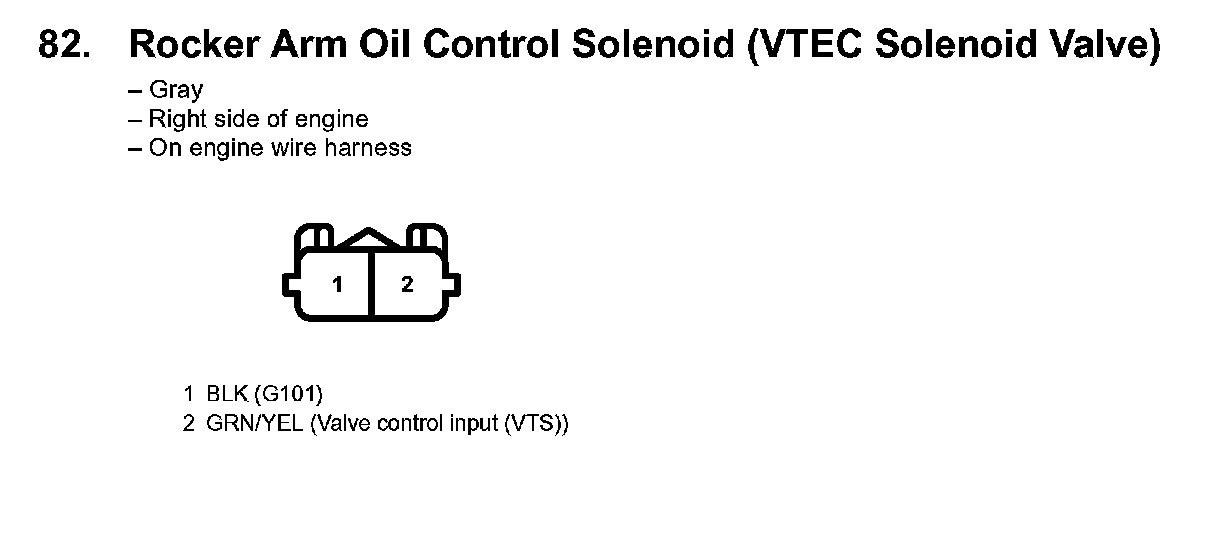 82. Rocker Arm Oil Control Solenoid (VTEC Solenoid Valve)

– Gray
– Right side of engine
– On engine wire harness

1 2

1 BLK (G101)
2 GRN/YEL (Valve control input (VTS))